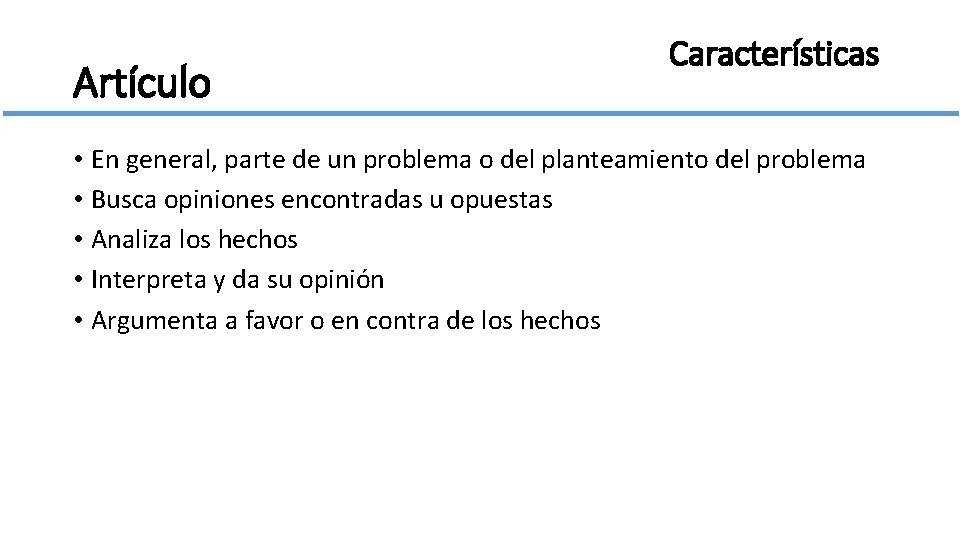 Artículo

Características

• En general, parte de un problema o del planteamiento del problema
• Busca opiniones encontradas u opuestas
• Analiza los hechos
• Interpreta y da su opinión
• Argumenta a favor o en contra de los hechos